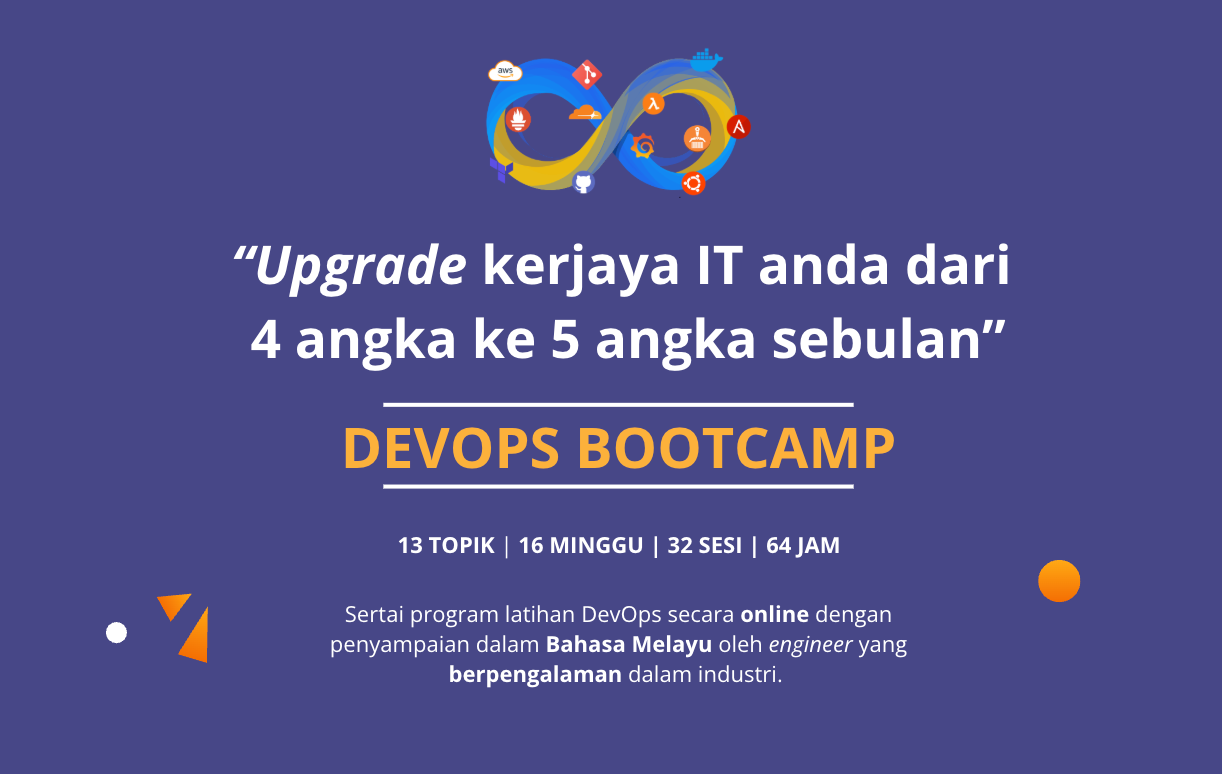 aws

“Upgrade kerjaya IT anda dari 4 angka ke 5 angka sebulan”

DEVOPS BOOTCAMP

13 TOPIK | 16 MINGGU | 32 SESI | 64 JAM

Sertai program latihan DevOps secara online dengan penyampaian dalam Bahasa Melayu oleh engineer yang berpengalaman dalam industri.